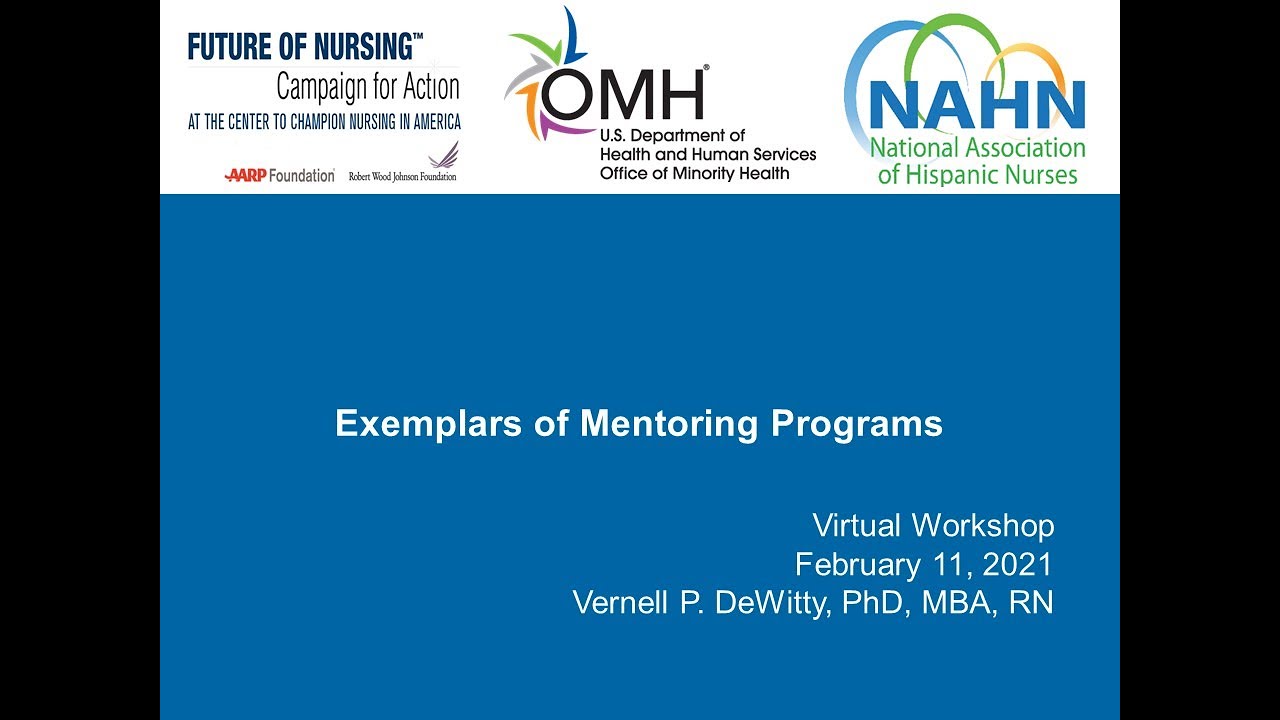 FUTURE OF NURSING™
Campaign for Action
AT THE CENTER TO CHAMPION NURSING IN AMERICA
AARP Foundation Robert Wood Johnson Foundation

OMH®
U.S. Department of Health and Human Services Office of Minority Health

NAHN
National Association of Hispanic Nurses

Exemplars of Mentoring Programs

Virtual Workshop
February 11, 2021
Vernell P. DeWitty, PhD, MBA, RN